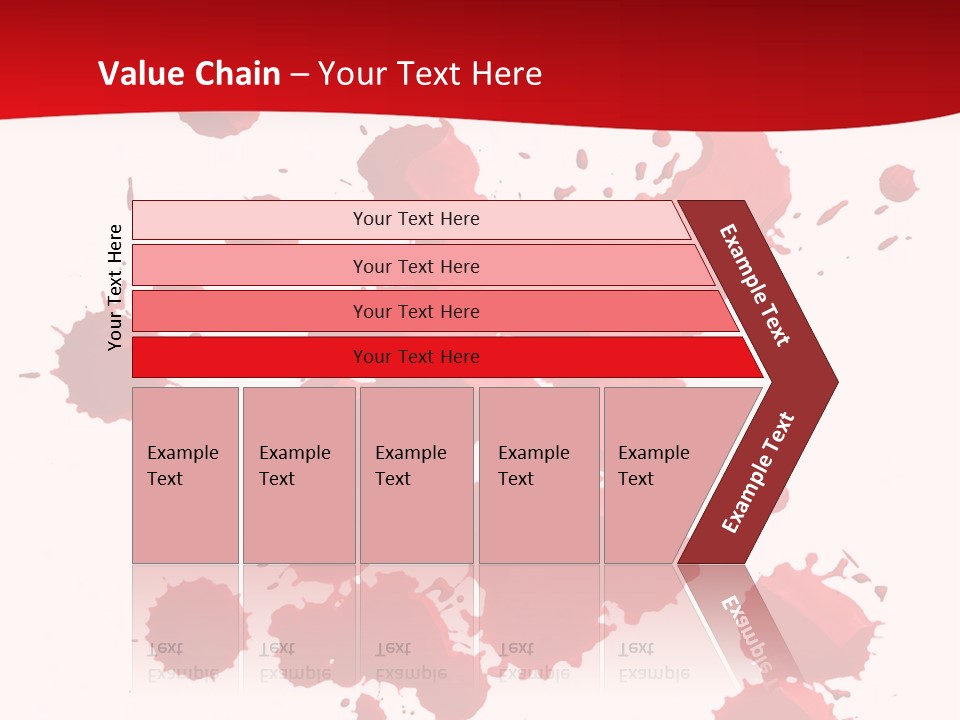 Value Chain – Your Text Here

Your Text Here

Your Text Here

Your Text Here

Your Text Here

Your Text Here

Example Text

Example Text

Example Text

Example Text

Example Text

Example Text

Example Text